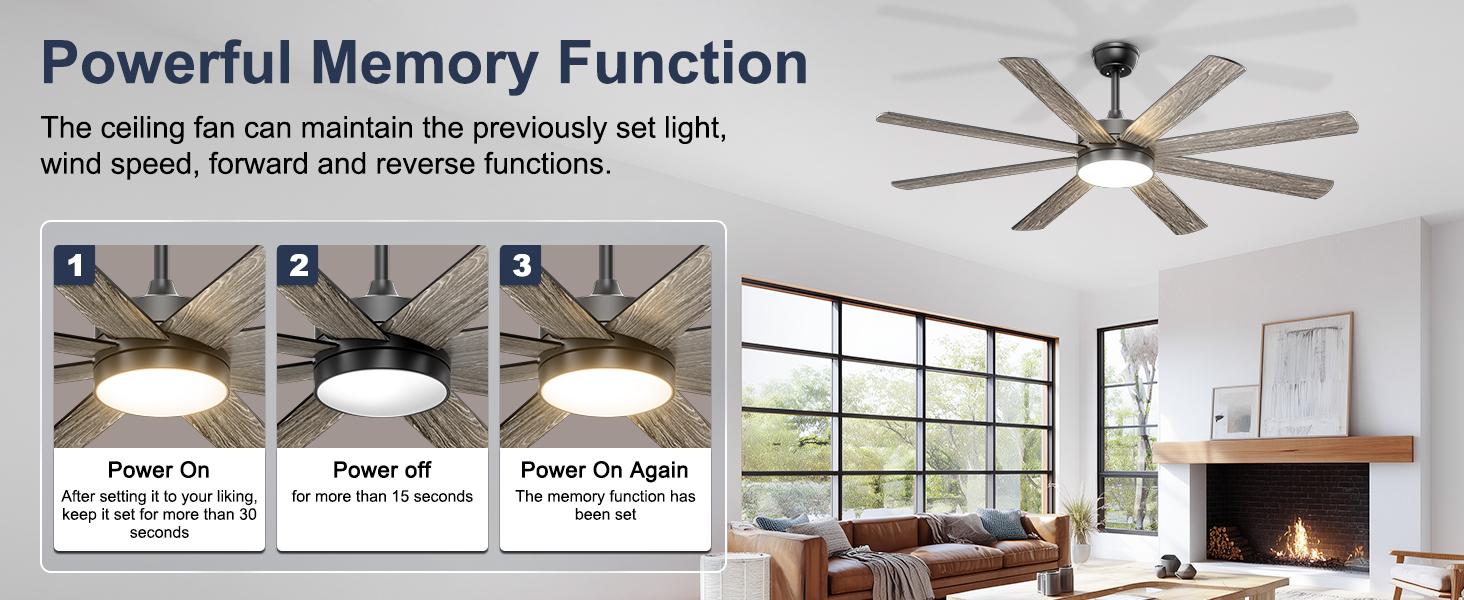 Powerful Memory Function

The ceiling fan can maintain the previously set light, wind speed, forward and reverse functions.

1

Power On

After setting it to your liking, keep it set for more than 30 seconds

2

Power off

for more than 15 seconds

3

Power On Again

The memory function has been set